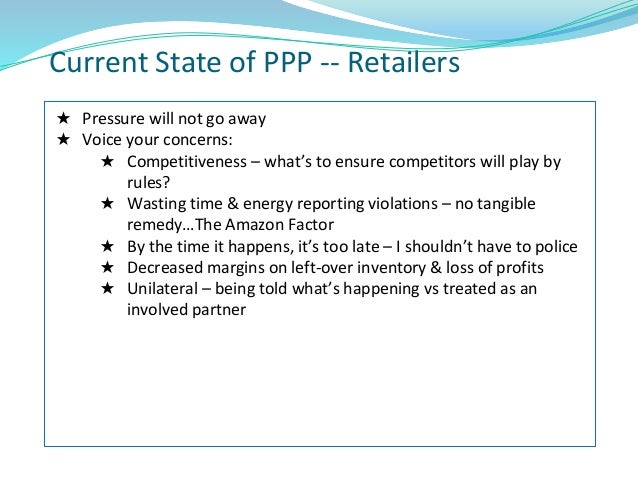 Current State of PPP -- Retailers

★ Pressure will not go away
★ Voice your concerns:
★ Competitiveness – what's to ensure competitors will play by rules?
★ Wasting time & energy reporting violations – no tangible remedy…The Amazon Factor
★ By the time it happens, it's too late – I shouldn't have to police
★ Decreased margins on left-over inventory & loss of profits
★ Unilateral – being told what's happening vs treated as an involved partner